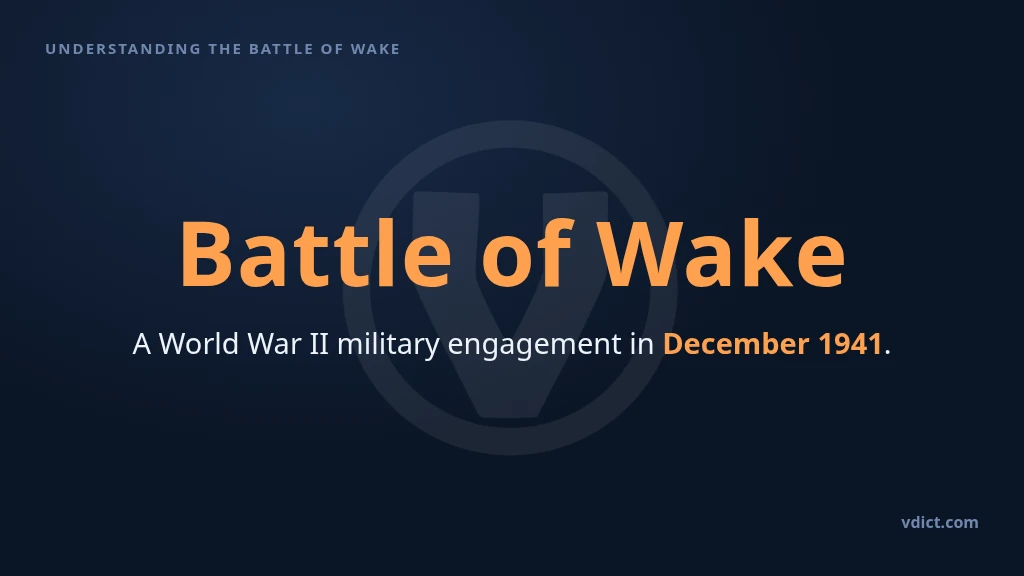 UNDERSTANDING THE BATTLE OF WAKE

Battle of Wake

A World War II military engagement in December 1941.

vdict.com